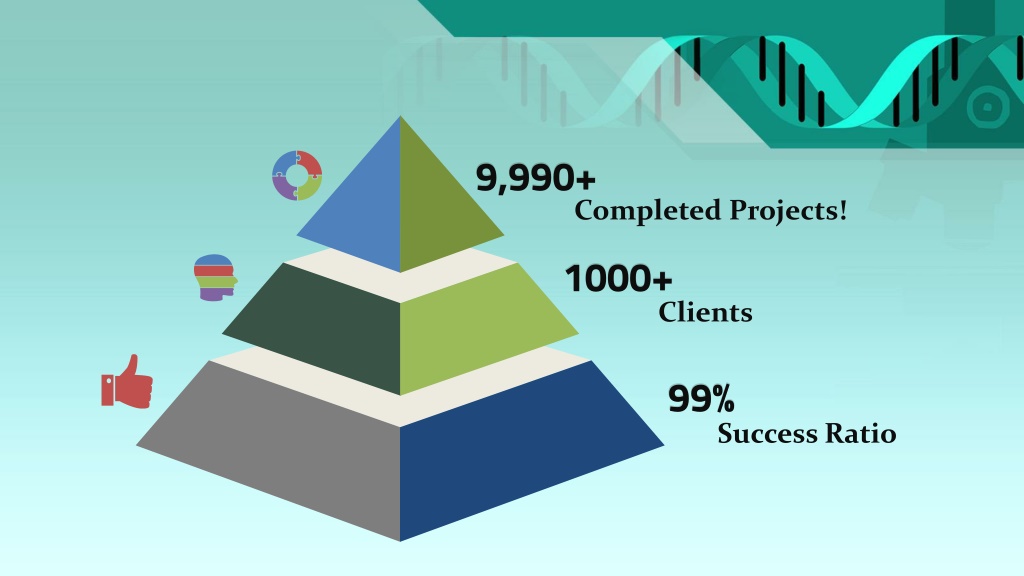 9,990+
Completed Projects!

1000+
Clients

99%
Success Ratio